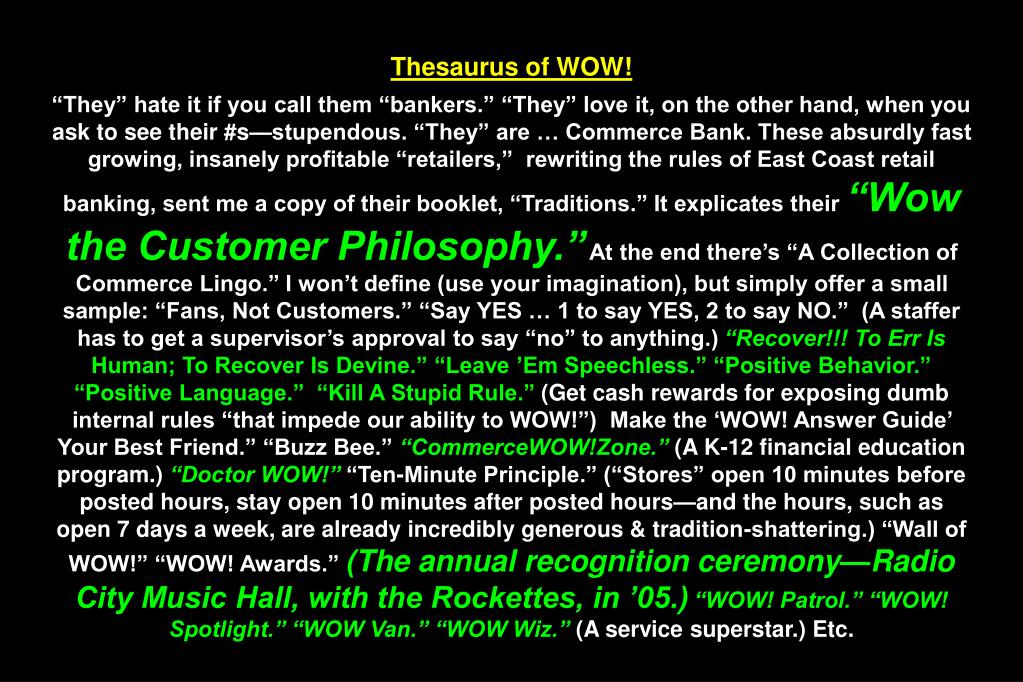 Thesaurus of WOW!

“They” hate it if you call them “bankers.” “They” love it, on the other hand, when you ask to see their #s—stupendous. “They” are … Commerce Bank. These absurdly fast growing, insanely profitable “retailers,” rewriting the rules of East Coast retail banking, sent me a copy of their booklet, “Traditions.” It explicates their “Wow the Customer Philosophy.” At the end there’s “A Collection of Commerce Lingo.” I won’t define (use your imagination), but simply offer a small sample: “Fans, Not Customers.” “Say YES … 1 to say YES, 2 to say NO.” (A staffer has to get a supervisor’s approval to say “no” to anything.) “Recover!!! To Err Is Human; To Recover Is Devine.” “Leave ’Em Speechless.” “Positive Behavior.” “Positive Language.” “Kill A Stupid Rule.” (Get cash rewards for exposing dumb internal rules “that impede our ability to WOW!”) Make the ‘WOW! Answer Guide’ Your Best Friend.” “Buzz Bee.” “CommerceWOW!Zone.” (A K-12 financial education program.) “Doctor WOW!” “Ten-Minute Principle.” (“Stores” open 10 minutes before posted hours, stay open 10 minutes after posted hours—and the hours, such as open 7 days a week, are already incredibly generous & tradition-shattering.) “Wall of WOW!” “WOW! Awards.” (The annual recognition ceremony—Radio City Music Hall, with the Rockettes, in ’05.) “WOW! Patrol.” “WOW! Spotlight.” “WOW Van.” “WOW Wiz.” (A service superstar.) Etc.